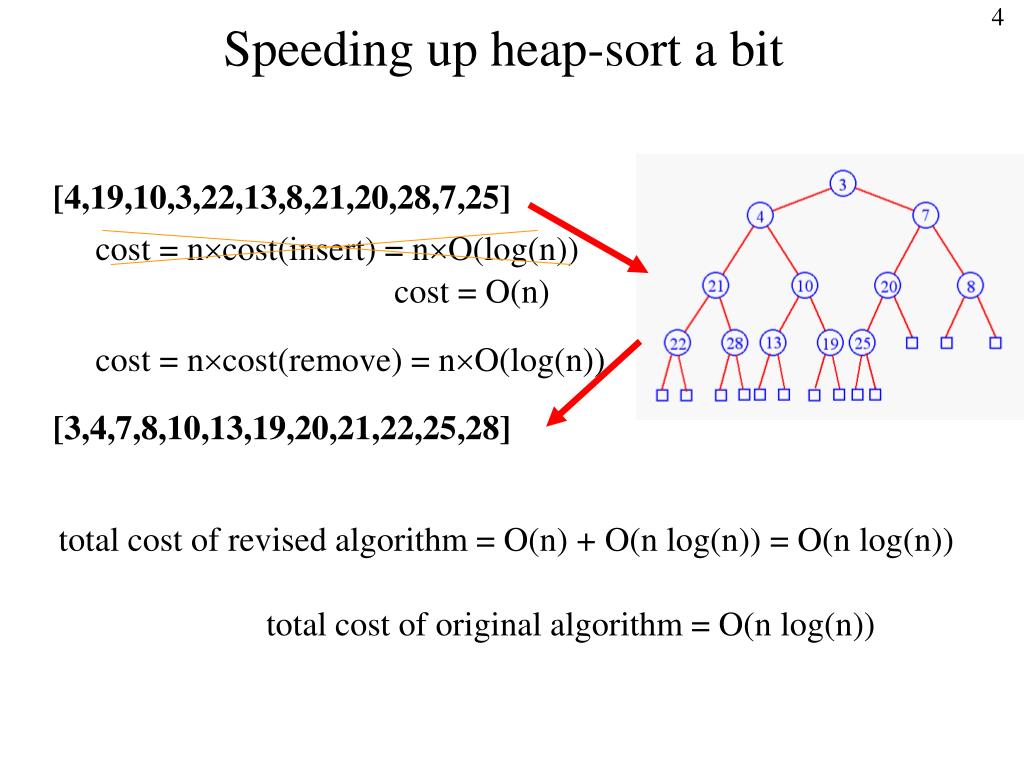 4

Speeding up heap-sort a bit

[4,19,10,3,22,13,8,21,20,28,7,25]

cost = n×cost(insert) = n×O(log(n))

cost = O(n)

cost = n×cost(remove) = n×O(log(n))

[3,4,7,8,10,13,19,20,21,22,25,28]

3
4 7
21 10 20 8
22 28 13 19 25

total cost of revised algorithm = O(n) + O(n log(n)) = O(n log(n))

total cost of original algorithm = O(n log(n))